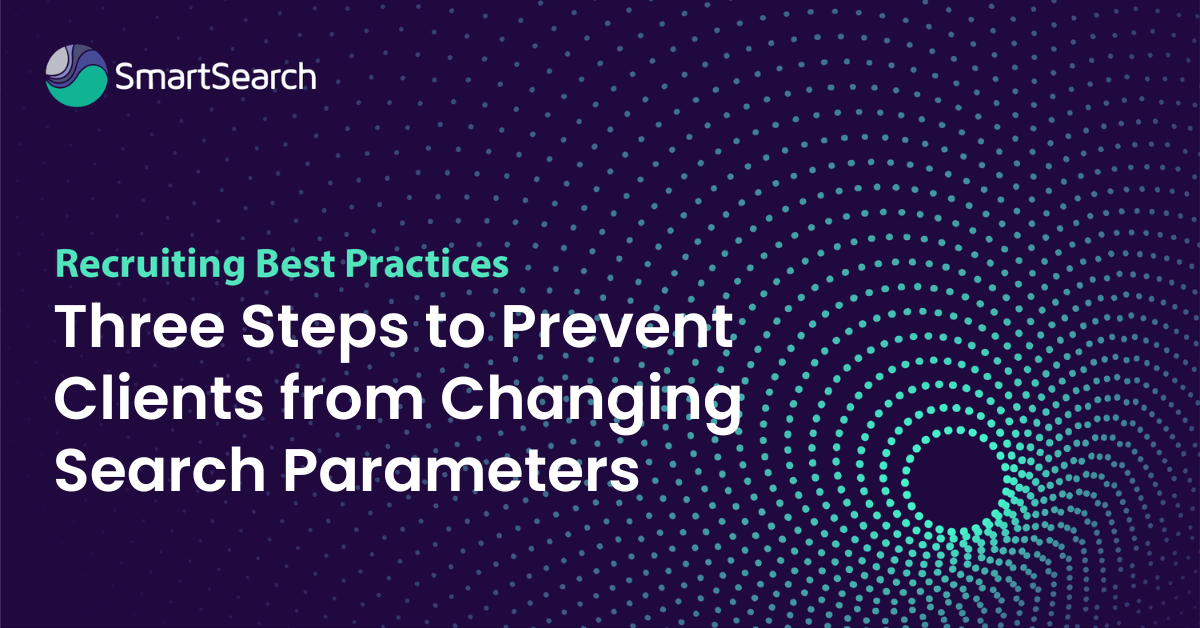 SmartSearch

Recruiting Best Practices

Three Steps to Prevent Clients from Changing Search Parameters